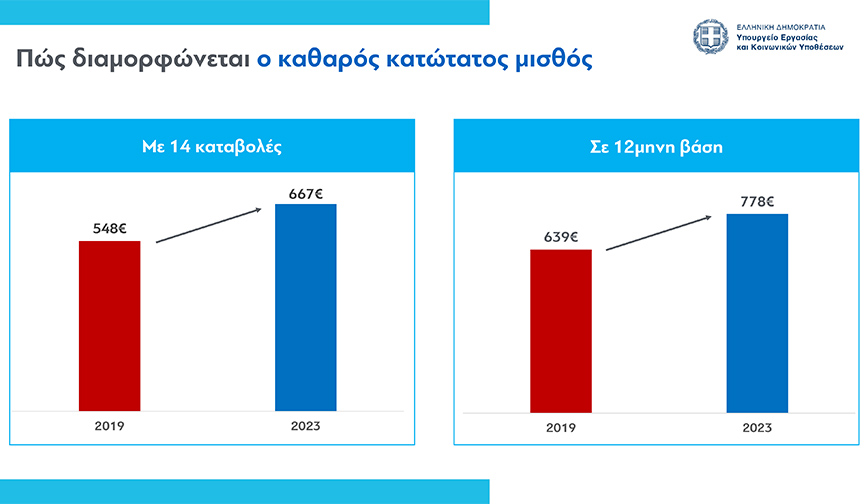 Πώς διαμορφώνεται ο καθαρός κατώτατος μισθός

ΕΛΛΗΝΙΚΗ ΔΗΜΟΚΡΑΤΙΑ
Υπουργείο Εργασίας
και Κοινωνικών Υποθέσεων

Με 14 καταβολές

548€
667€
2019
2023

Σε 12μηνη βάση

639€
778€
2019
2023